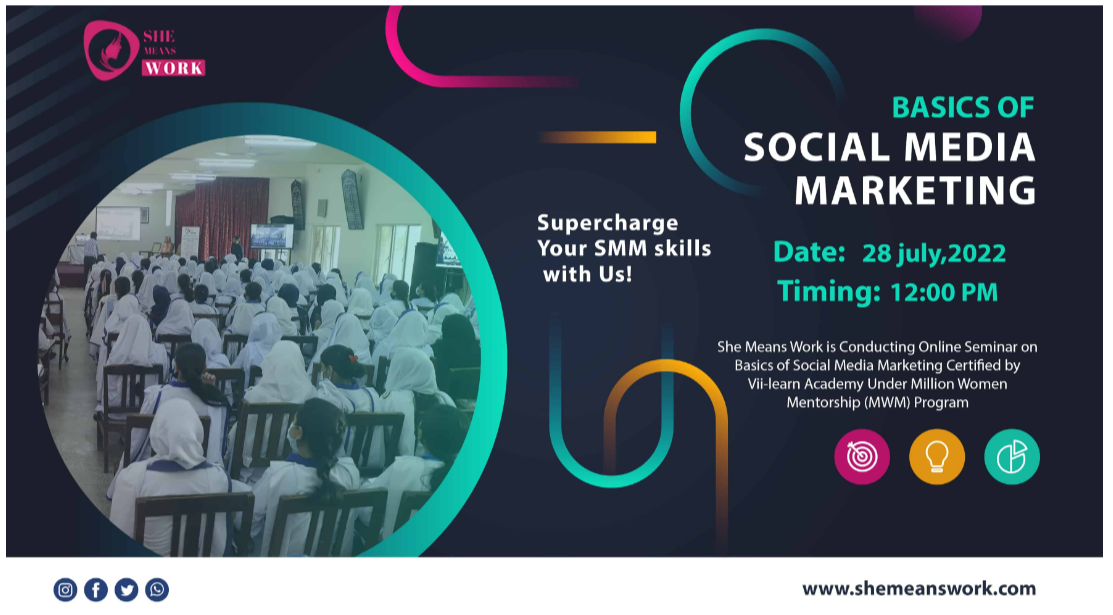 SHE MEANS WORK

BASICS OF
SOCIAL MEDIA MARKETING

Supercharge Your SMM skills with Us!

Date: 28 july,2022
Timing: 12:00 PM

She Means Work is Conducting Online Seminar on Basics of Social Media Marketing Certified by Vii-learn Academy Under Million Women Mentorship (MWM) Program

www.shemeanswork.com